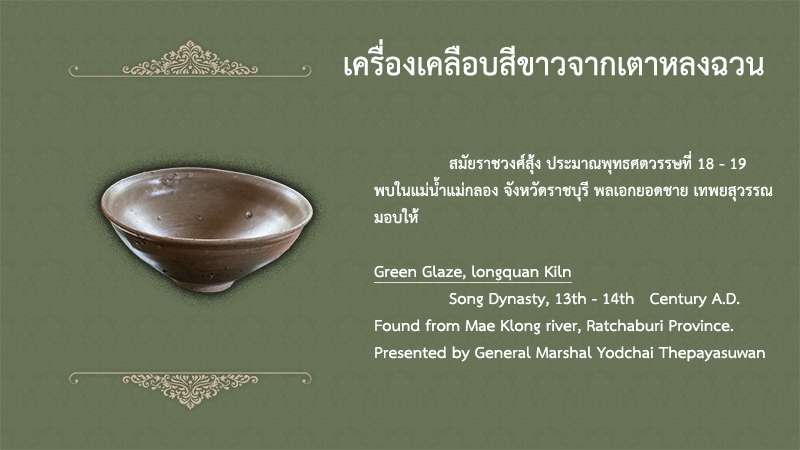 เครื่องเคลือบสีขาวจากเตาหลงฉวน

สมัยราชวงศ์สุ้ง ประมาณพุทธศตวรรษที่ 18 - 19 พบในแม่น้ำแม่กลอง จังหวัดราชบุรี พลเอกยอดชาย เทพยสุวรรณ มอบให้

Green Glaze, longquan Kiln

Song Dynasty, 13th - 14th Century A.D.
Found from Mae Klong river, Ratchaburi Province.
Presented by General Marshal Yodchai Thepayasuwan